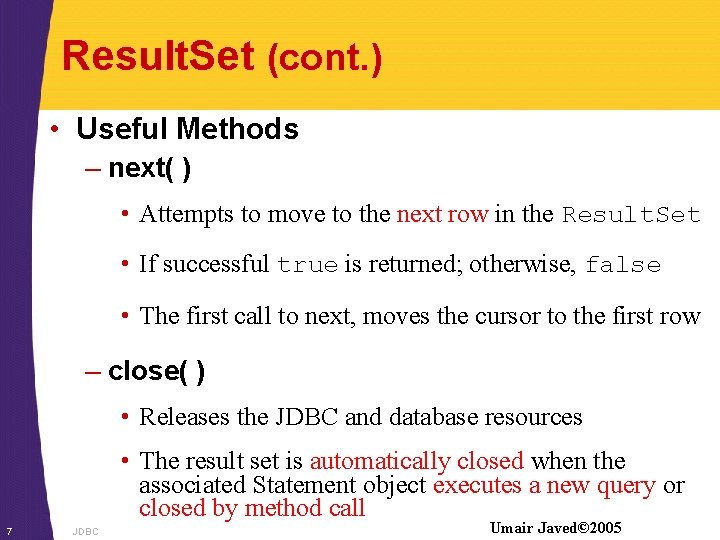 ResultSet (cont.)

• Useful Methods

– next( )

• Attempts to move to the next row in the ResultSet

• If successful true is returned; otherwise, false

• The first call to next, moves the cursor to the first row

– close( )

• Releases the JDBC and database resources

• The result set is automatically closed when the associated Statement object executes a new query or closed by method call

7 JDBC Umair Javed©2005